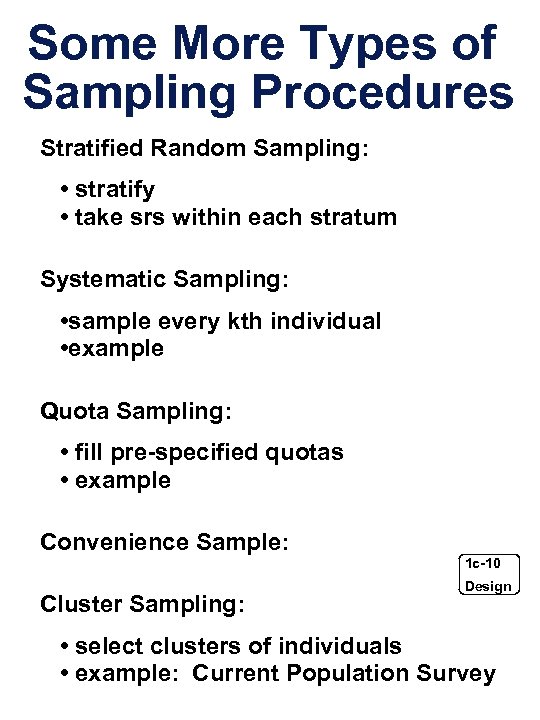 Some More Types of Sampling Procedures

Stratified Random Sampling:

• stratify
• take srs within each stratum

Systematic Sampling:

•sample every kth individual
•example

Quota Sampling:

• fill pre-specified quotas
• example

Convenience Sample:

1c-10
Design

Cluster Sampling:

• select clusters of individuals
• example: Current Population Survey